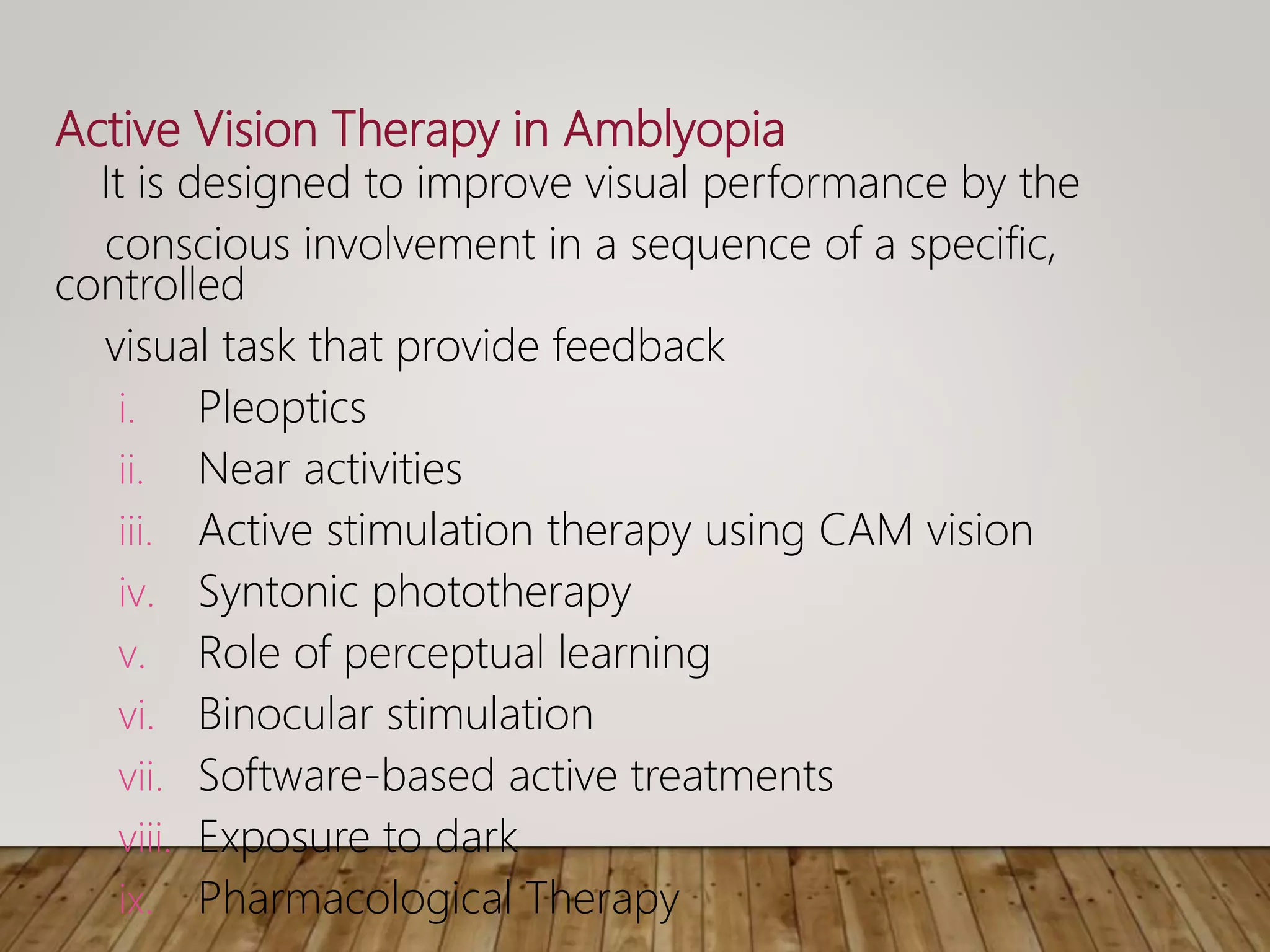 Active Vision Therapy in Amblyopia

It is designed to improve visual performance by the conscious involvement in a sequence of a specific, controlled visual task that provide feedback

i. Pleoptics
ii. Near activities
iii. Active stimulation therapy using CAM vision
iv. Syntonic phototherapy
v. Role of perceptual learning
vi. Binocular stimulation
vii. Software-based active treatments
viii. Exposure to dark
ix. Pharmacological Therapy